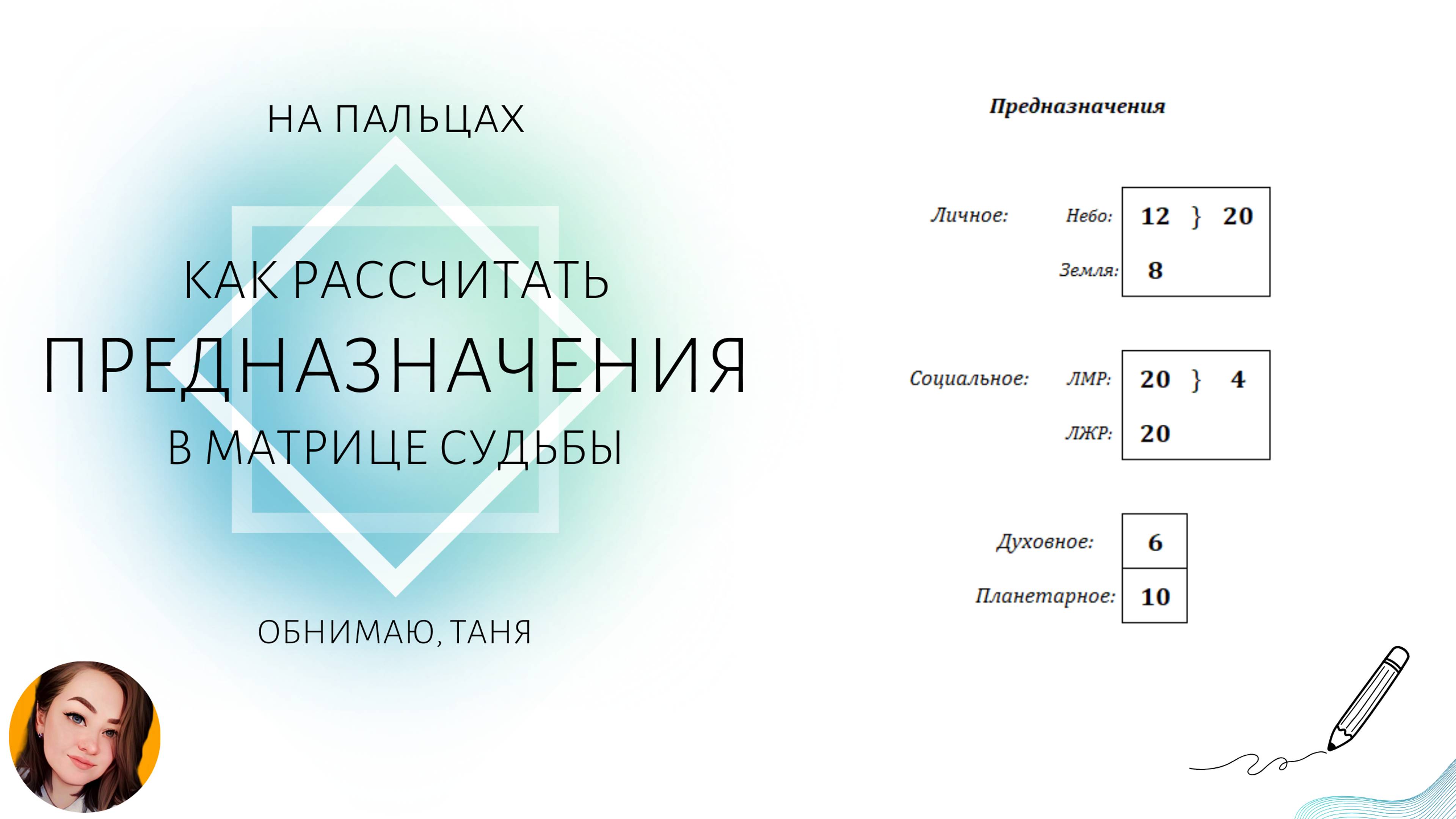 НА ПАЛЬЦАХ

КАК РАССЧИТАТЬ
ПРЕДНАЗНАЧЕНИЯ
В МАТРИЦЕ СУДЬБЫ

ОБНИМАЮ, ТАНЯ

Предназначения

Личное: Небо: 12 } 20
Земля: 8

Социальное: ЛМР: 20 } 4
ЛЖР: 20

Духовное: 6
Планетарное: 10